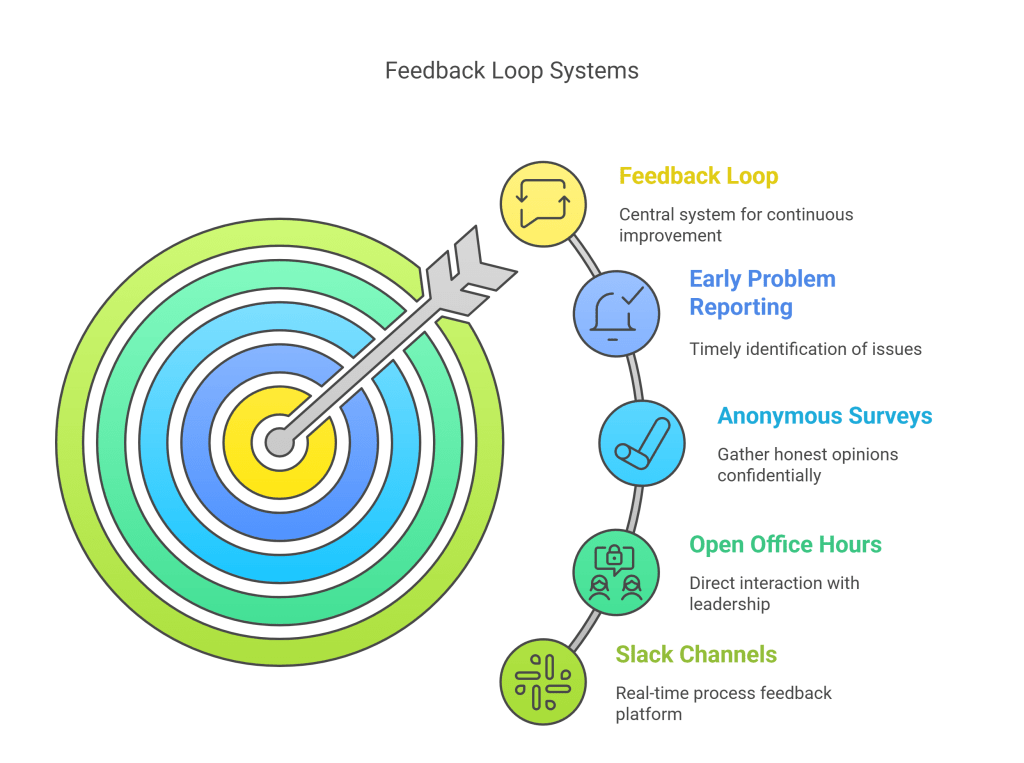 Feedback Loop Systems

Feedback Loop

Central system for continuous improvement

Early Problem Reporting

Timely identification of issues

Anonymous Surveys

Gather honest opinions confidentially

Open Office Hours

Direct interaction with leadership

Slack Channels

Real-time process feedback platform